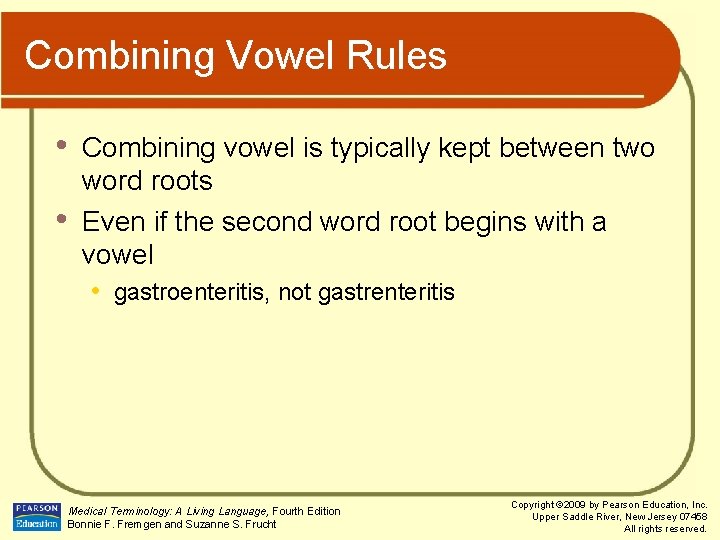 Combining Vowel Rules

• Combining vowel is typically kept between two word roots
• Even if the second word root begins with a vowel
  • gastroenteritis, not gastrenteritis

PEARSON Education

Medical Terminology: A Living Language, Fourth Edition
Bonnie F. Fremgen and Suzanne S. Frucht

Copyright ©2009 by Pearson Education, Inc.
Upper Saddle River, New Jersey 07458
All rights reserved.